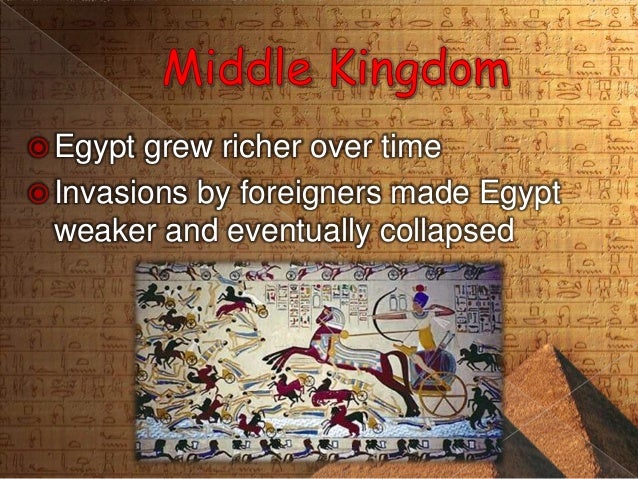 Middle Kingdom

Egypt grew richer over time

Invasions by foreigners made Egypt weaker and eventually collapsed